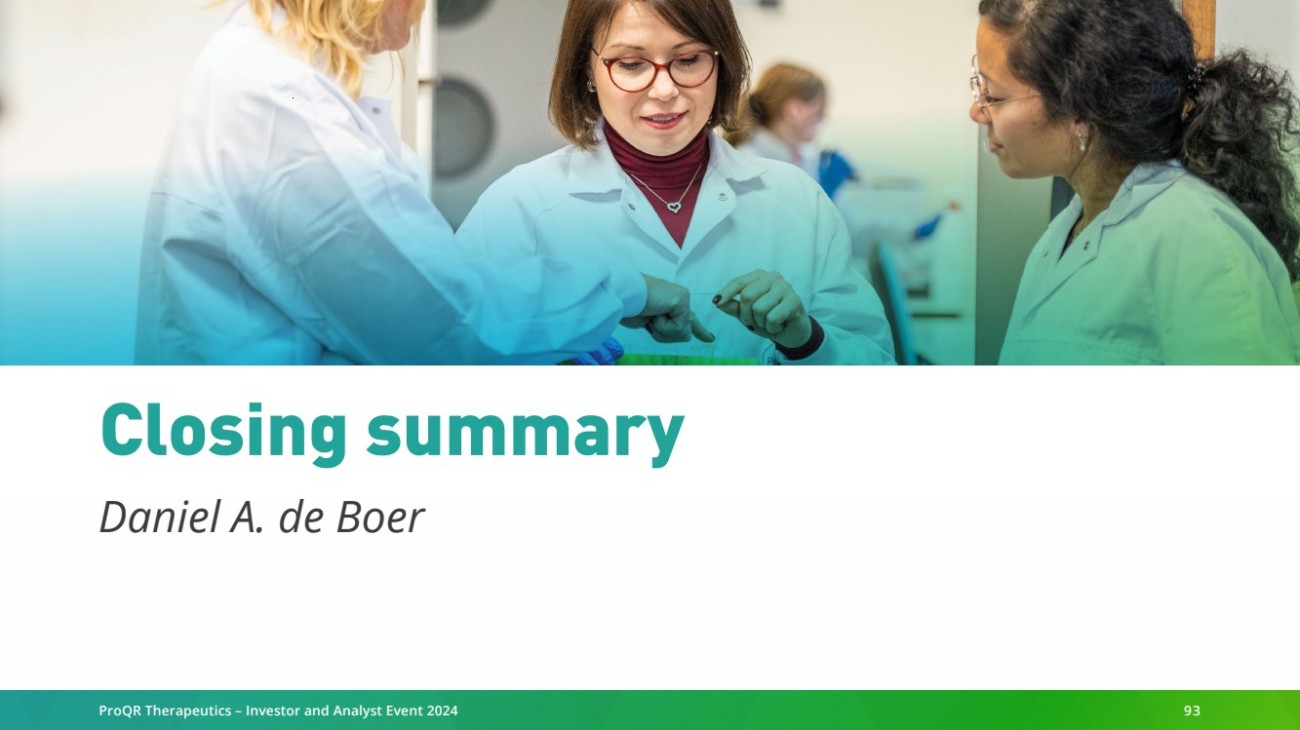 Closing summary

Daniel A. de Boer

ProQR Therapeutics – Investor and Analyst Event 2024

93